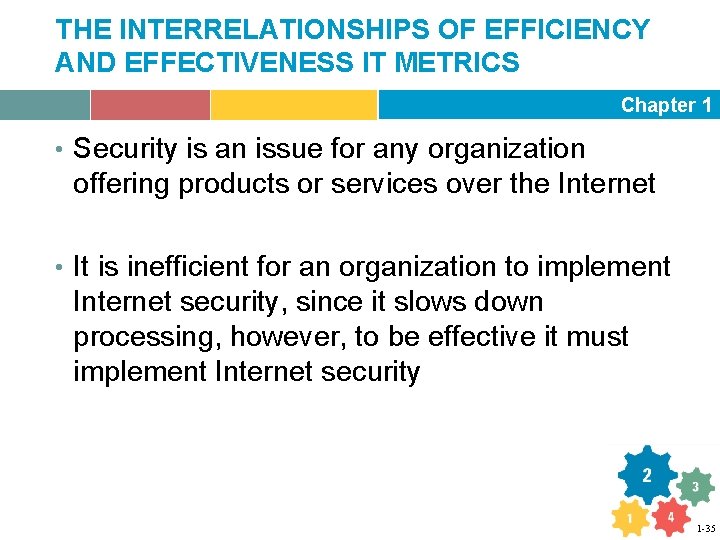 THE INTERRELATIONSHIPS OF EFFICIENCY AND EFFECTIVENESS IT METRICS

Chapter 1

• Security is an issue for any organization offering products or services over the Internet

• It is inefficient for an organization to implement Internet security, since it slows down processing, however, to be effective it must implement Internet security

2
3
1
4

1-35